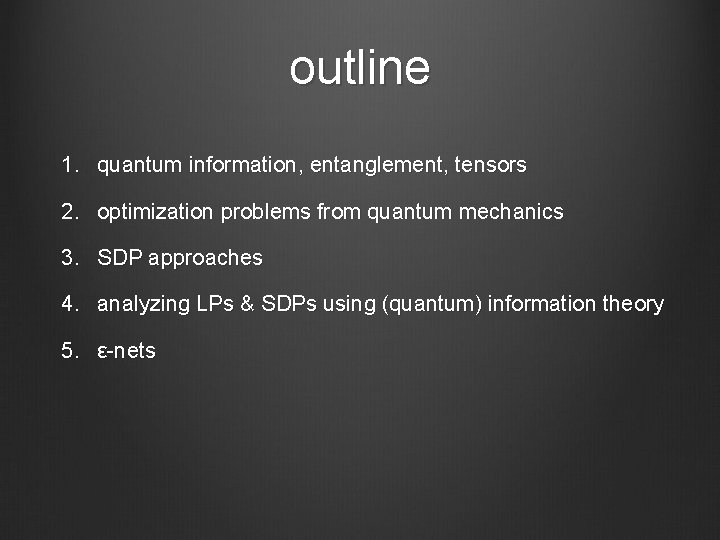 outline

1. quantum information, entanglement, tensors
2. optimization problems from quantum mechanics
3. SDP approaches
4. analyzing LPs & SDPs using (quantum) information theory
5. ε-nets